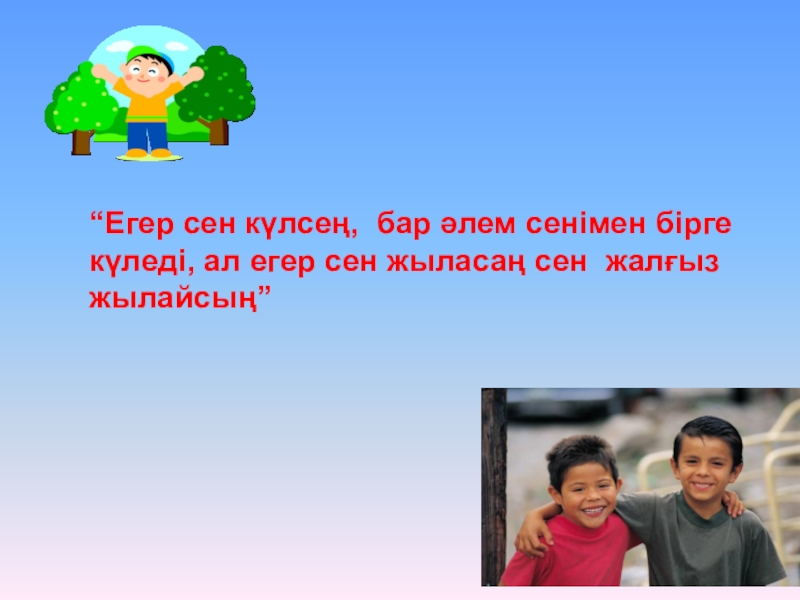 “Егер сен күлсең, бар әлем сенімен бірге күледі, ал егер сен жыласаң сен жалғыз жылайсың”